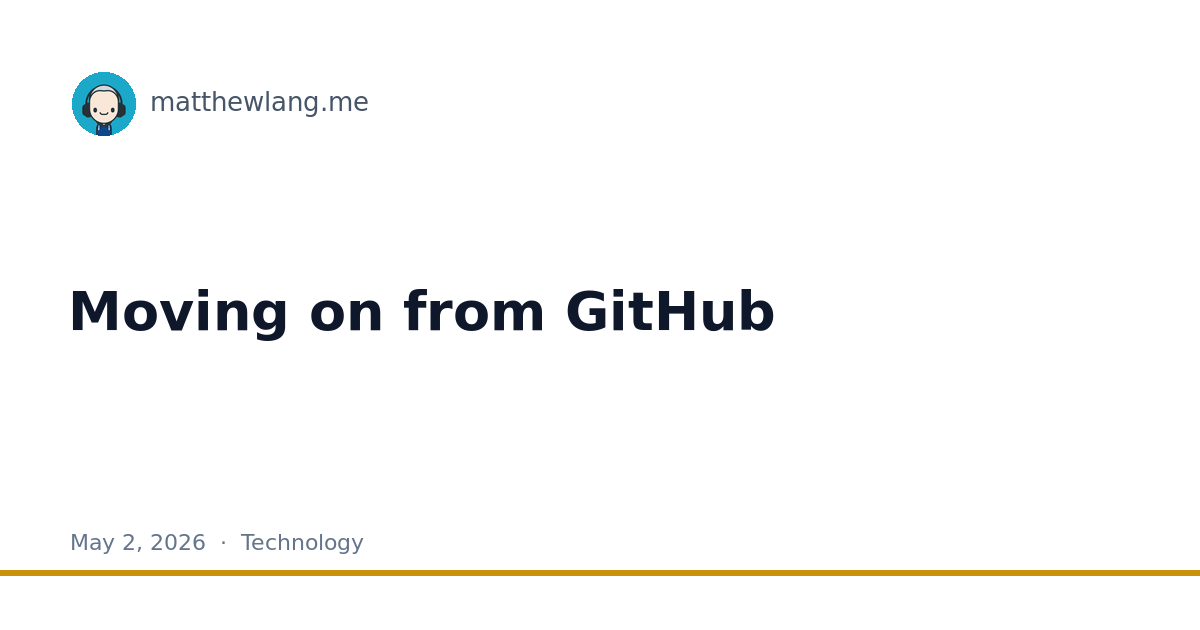 matthewlang.me

Moving on from GitHub

May 2, 2026 · Technology